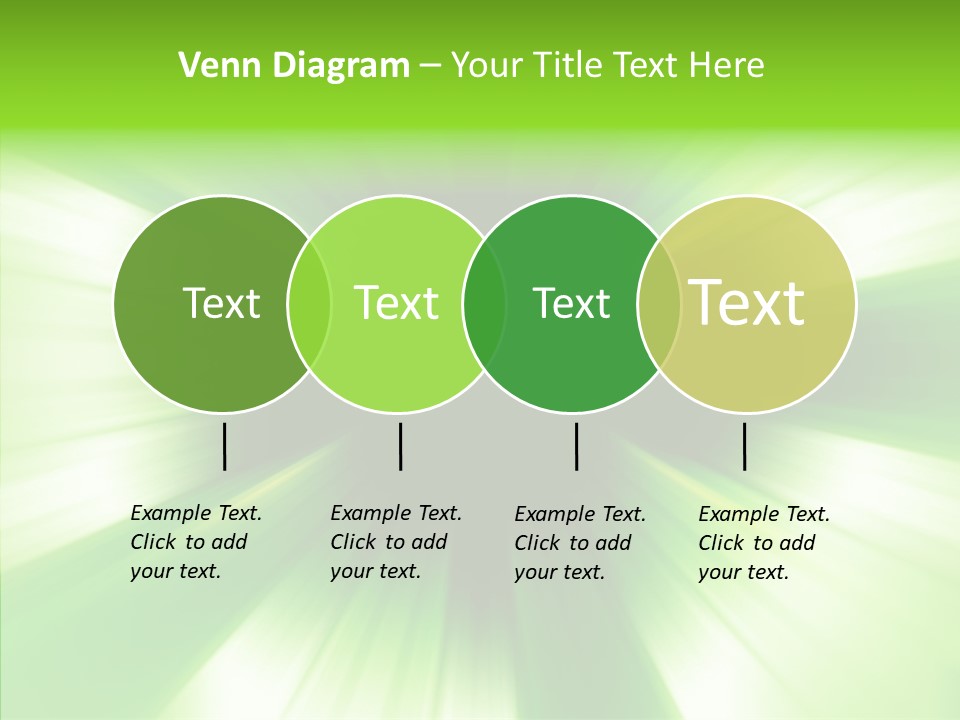 Venn Diagram – Your Title Text Here

Text

Text

Text

Text

Example Text. Click to add your text.

Example Text. Click to add your text.

Example Text. Click to add your text.

Example Text. Click to add your text.